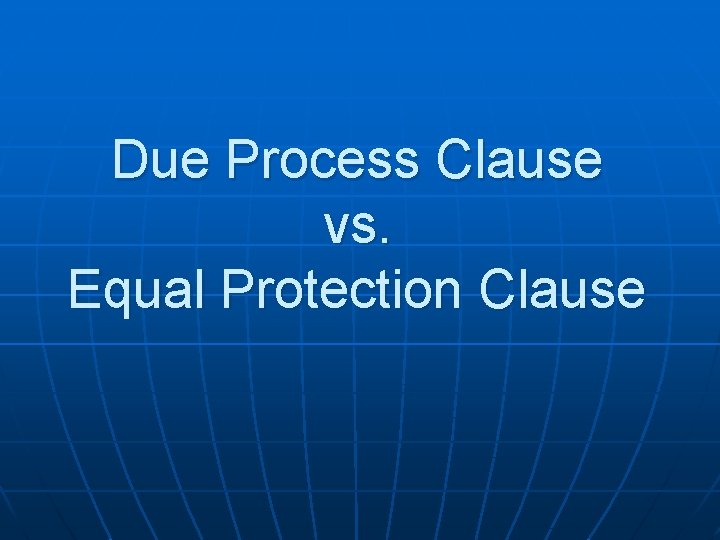 Due Process Clause
vs.
Equal Protection Clause